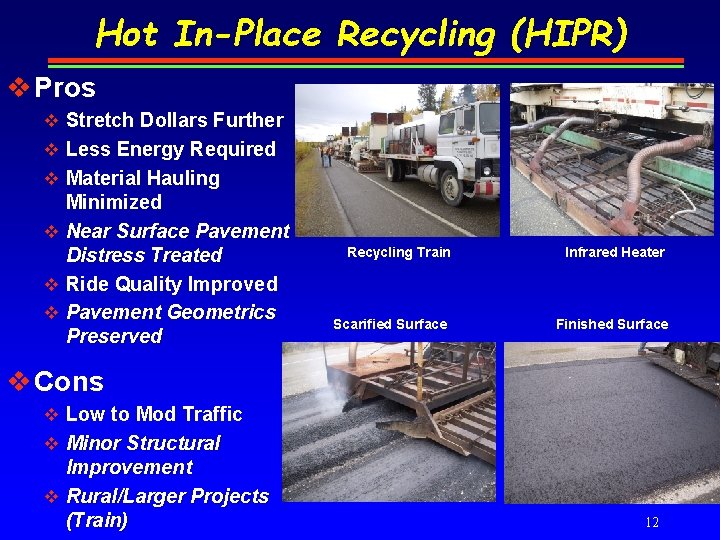 Hot In-Place Recycling (HIPR)

❖ Pros

❖ Stretch Dollars Further

❖ Less Energy Required

❖ Material Hauling Minimized

❖ Near Surface Pavement Distress Treated

❖ Ride Quality Improved

❖ Pavement Geometrics Preserved

❖ Cons

❖ Low to Mod Traffic

❖ Minor Structural Improvement

❖ Rural/Larger Projects (Train)

Recycling Train

Infrared Heater

Scarified Surface

Finished Surface

12